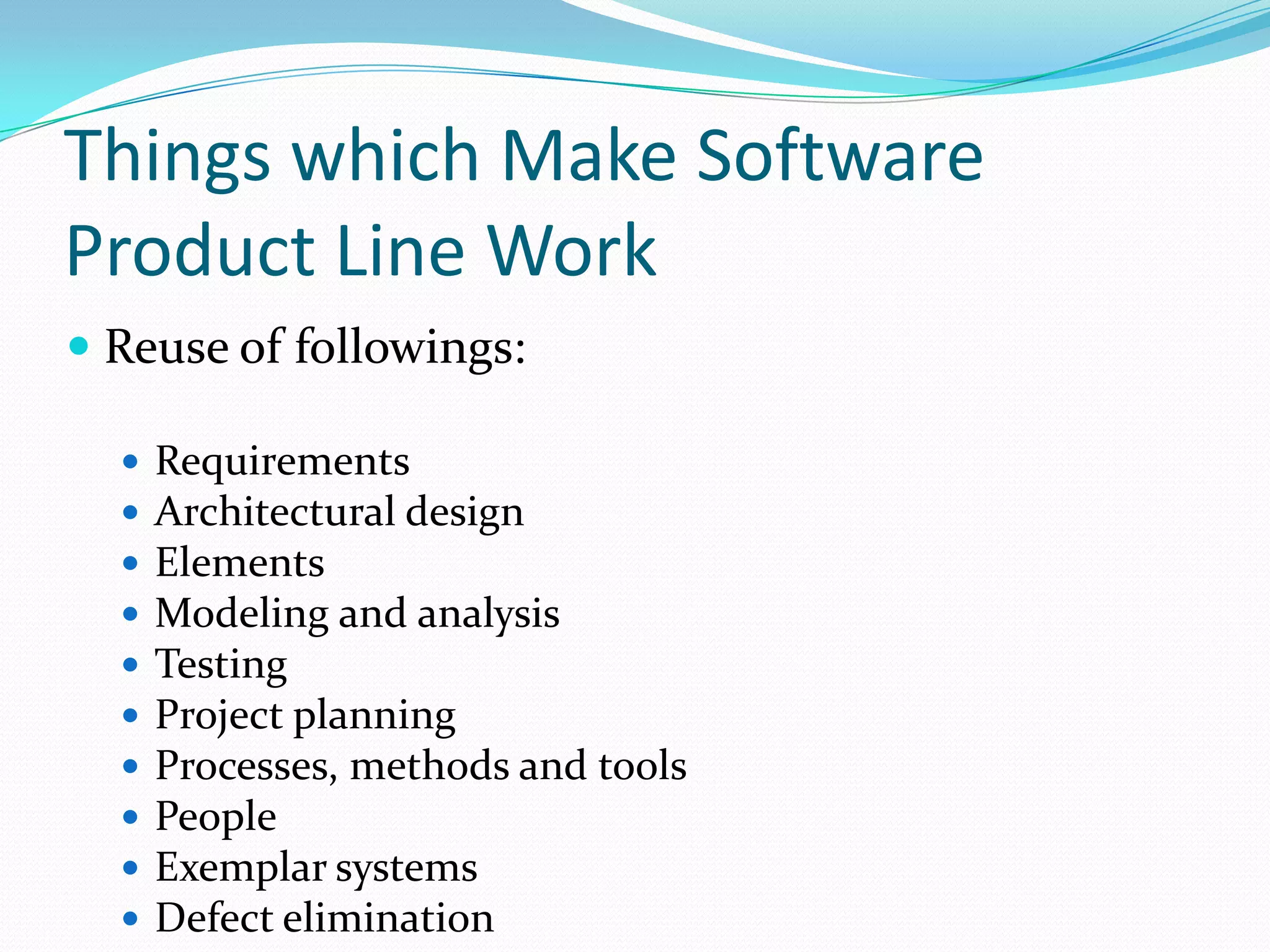 Things which Make Software Product Line Work

- Reuse of followings:
  - Requirements
  - Architectural design
  - Elements
  - Modeling and analysis
  - Testing
  - Project planning
  - Processes, methods and tools
  - People
  - Exemplar systems
  - Defect elimination